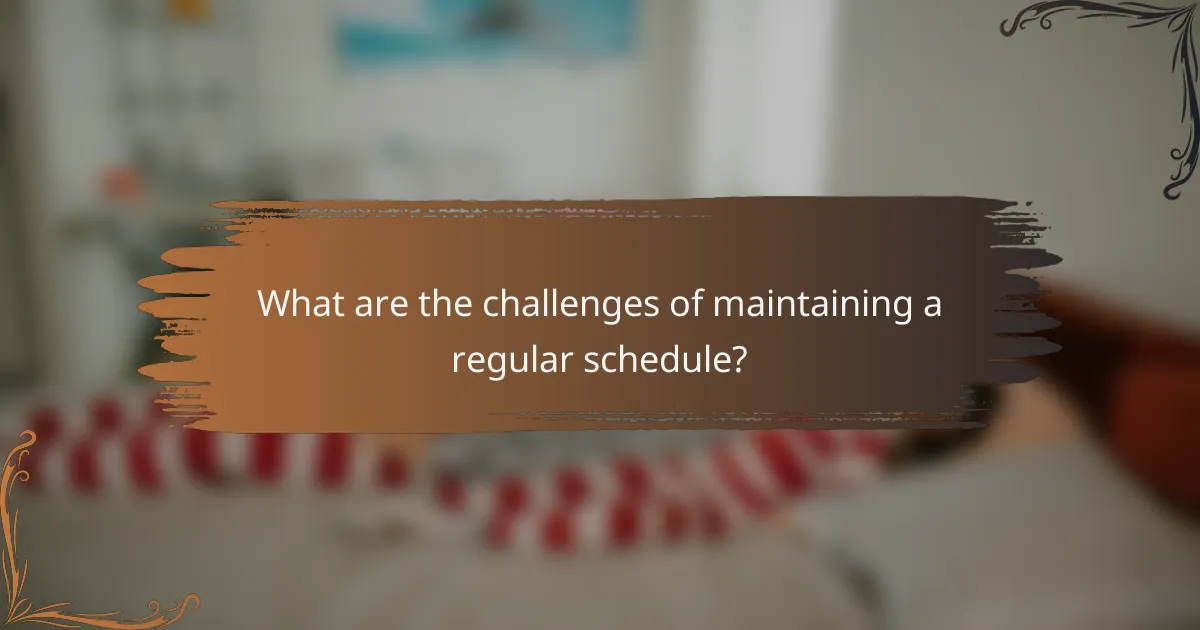 What are the challenges of maintaining a regular schedule?